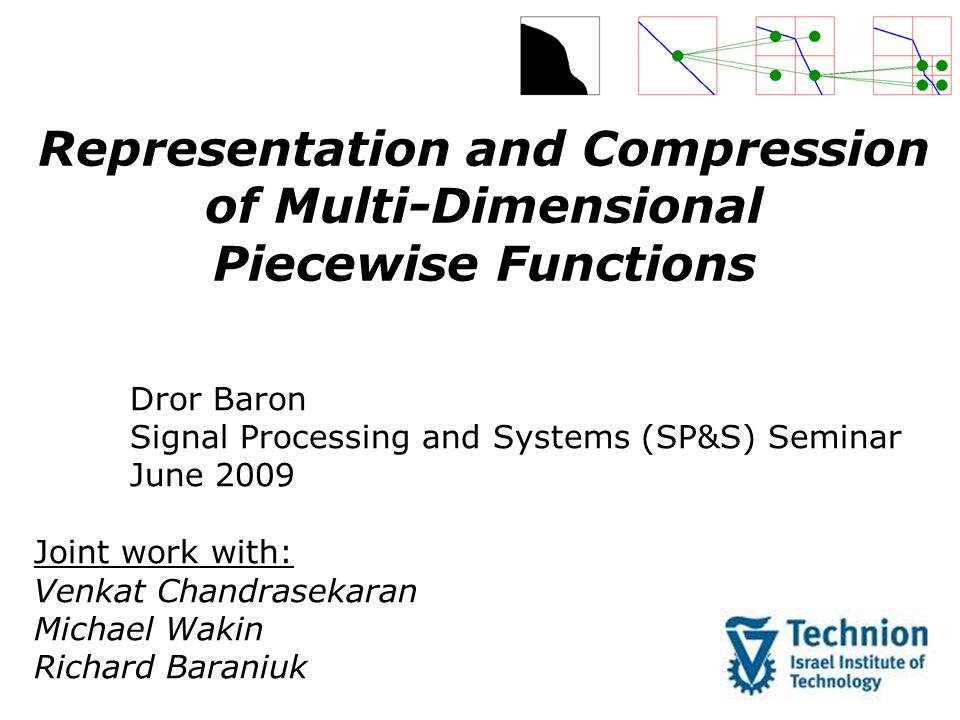 Representation and Compression of Multi-Dimensional Piecewise Functions

Dror Baron
Signal Processing and Systems (SP&S) Seminar
June 2009

Joint work with:
Venkat Chandrasekaran
Michael Wakin
Richard Baraniuk

Technion
Israel Institute of Technology